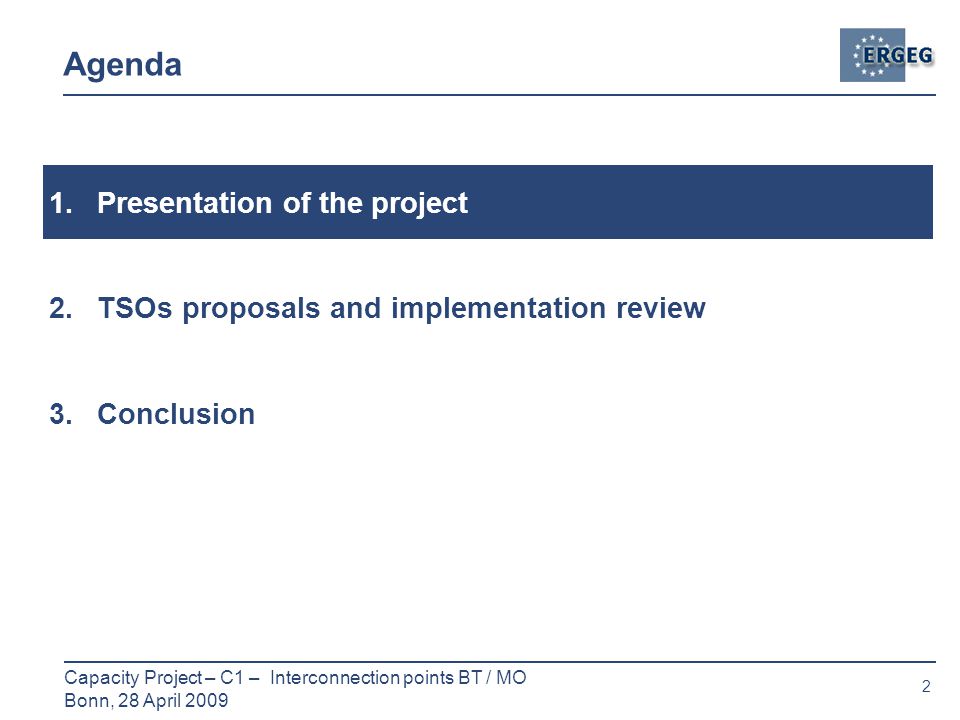 Agenda

ERGEG

1. Presentation of the project

2. TSOs proposals and implementation review

3. Conclusion

Capacity Project – C1 – Interconnection points BT / MO
Bonn, 28 April 2009

2